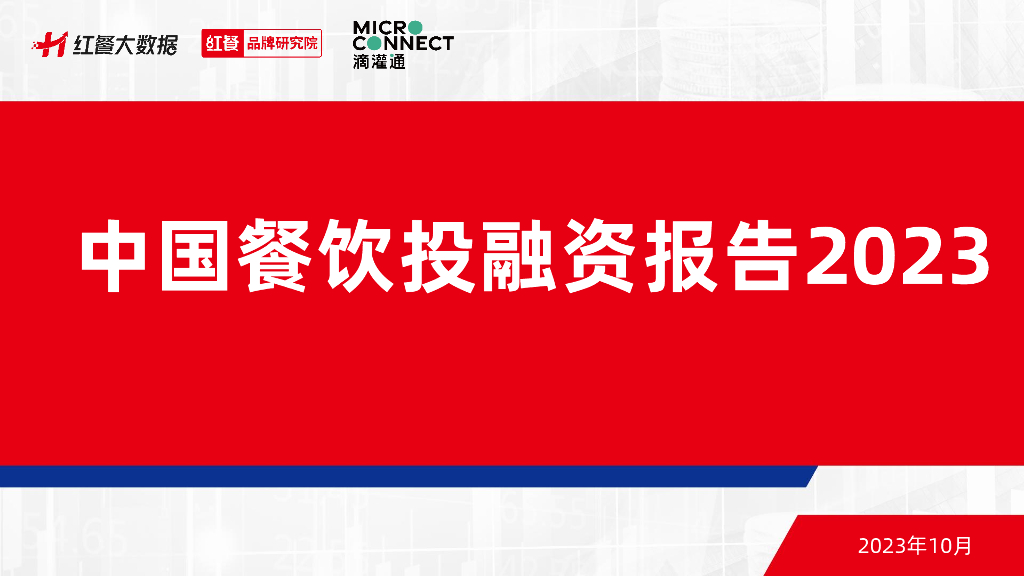 红餐大数据
红餐 品牌研究院
MICRO CONNECT
滴灌通

中国餐饮投融资报告2023

2023年10月